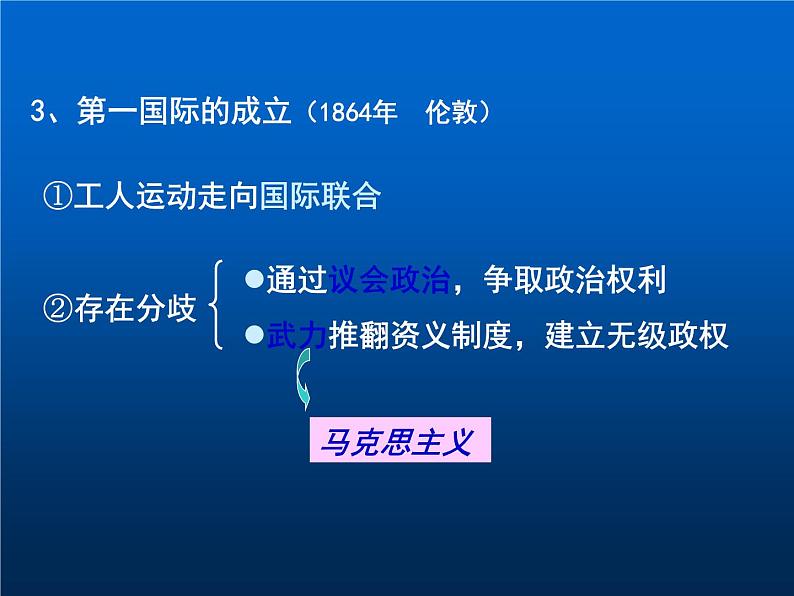 3、第一国际的成立（1864年　伦敦）

①工人运动走向国际联合

②存在分歧

●通过议会政治，争取政治权利

●武力推翻资义制度，建立无级政权

马克思主义